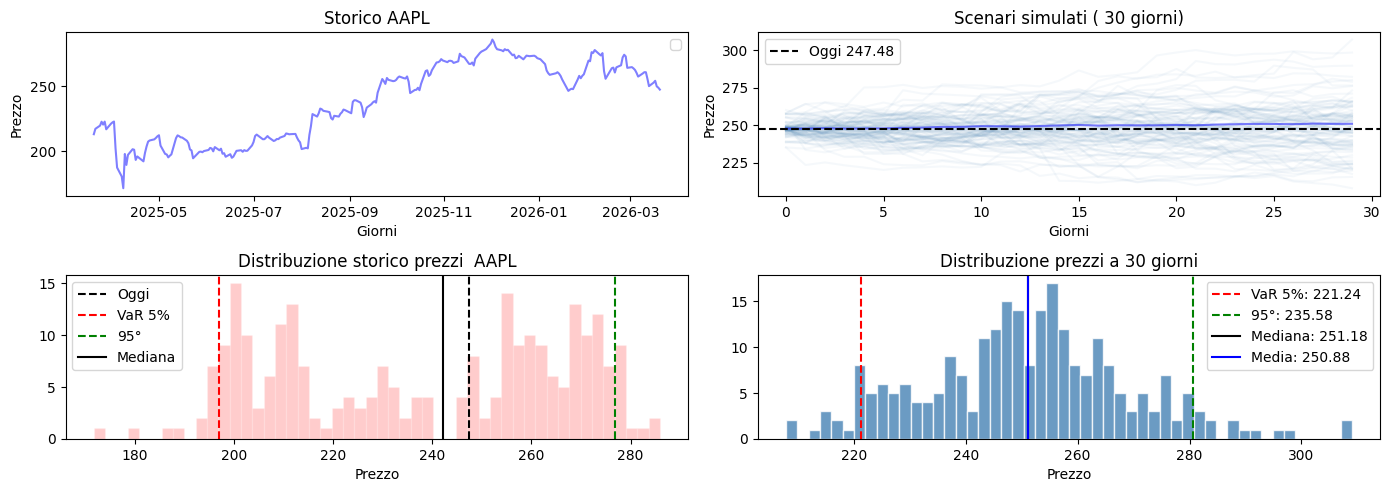 Storico AAPL

Prezzo

250
200

2025-05 2025-07 2025-09 2025-11 2026-01 2026-03

Giorni

Scenari simulati ( 30 giorni)

Oggi 247.48

Prezzo

300
275
250
225

0 5 10 15 20 25 30

Giorni

Distribuzione storico prezzi AAPL

Oggi
VaR 5%
95°
Mediana

15
10
5
0

180 200 220 240 260 280

Prezzo

Distribuzione prezzi a 30 giorni

VaR 5%: 221.24
95°: 235.58
Mediana: 251.18
Media: 250.88

15
10
5
0

220 240 260 280 300

Prezzo